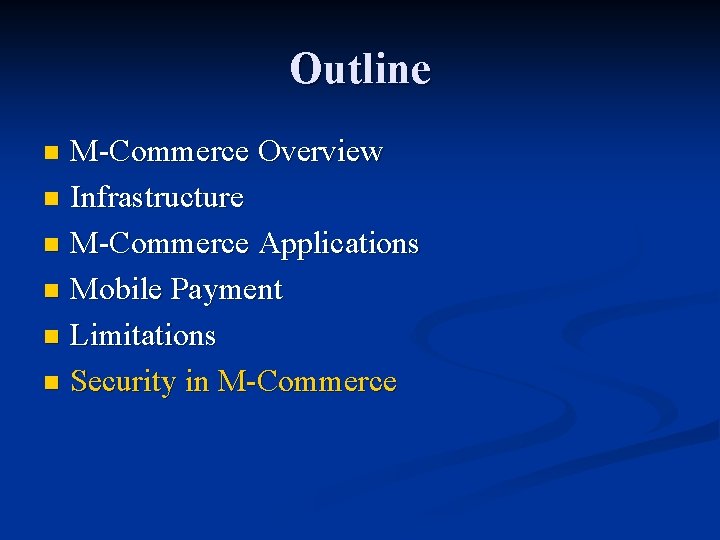 Outline

- M-Commerce Overview
- Infrastructure
- M-Commerce Applications
- Mobile Payment
- Limitations
- Security in M-Commerce